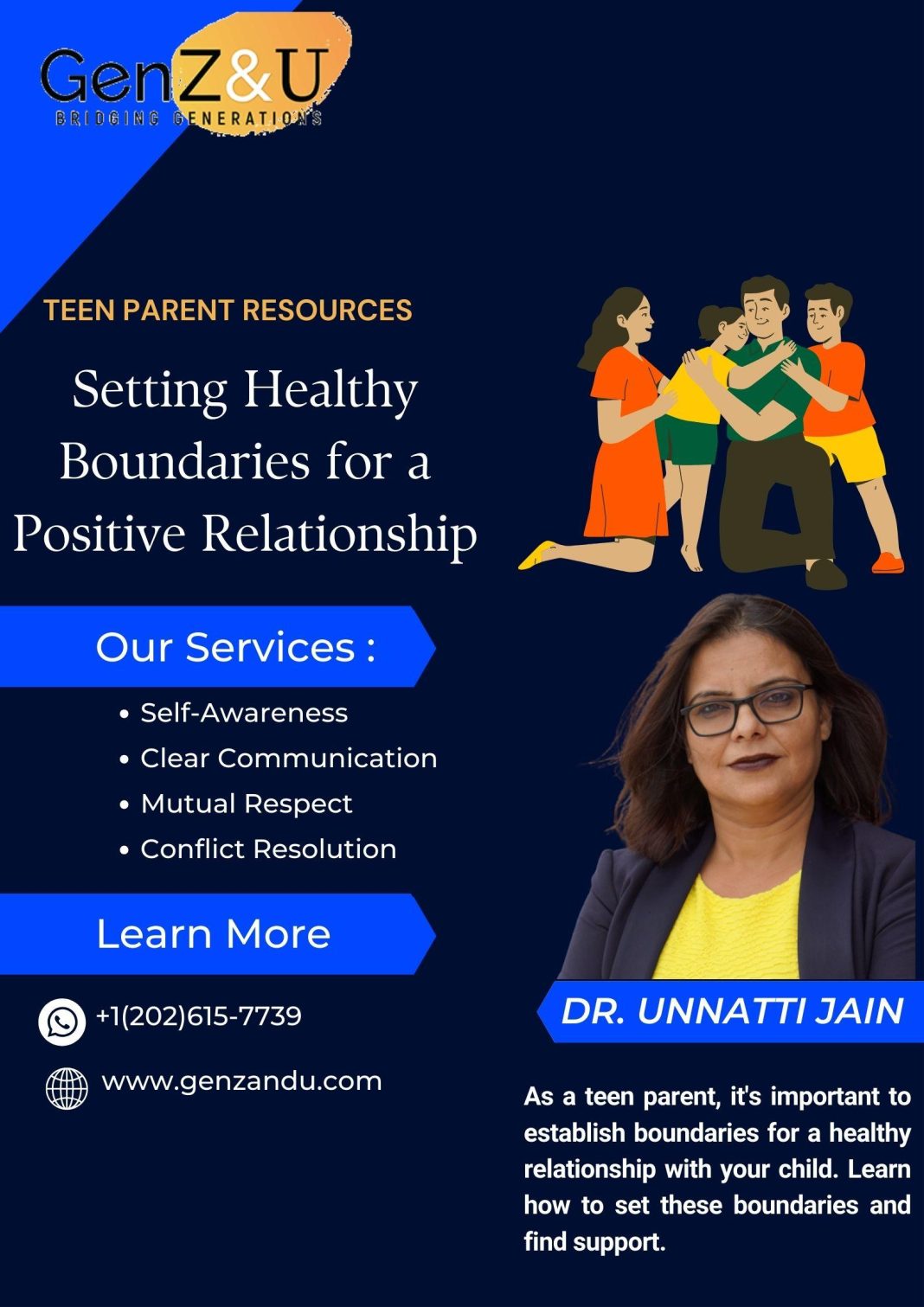 GenZ&U
BRIDGING GENERATIONS

TEEN PARENT RESOURCES

Setting Healthy Boundaries for a Positive Relationship

Our Services :

• Self-Awareness
• Clear Communication
• Mutual Respect
• Conflict Resolution

Learn More

+1(202)615-7739

www.genzandu.com

DR. UNNATTI JAIN

As a teen parent, it's important to establish boundaries for a healthy relationship with your child. Learn how to set these boundaries and find support.